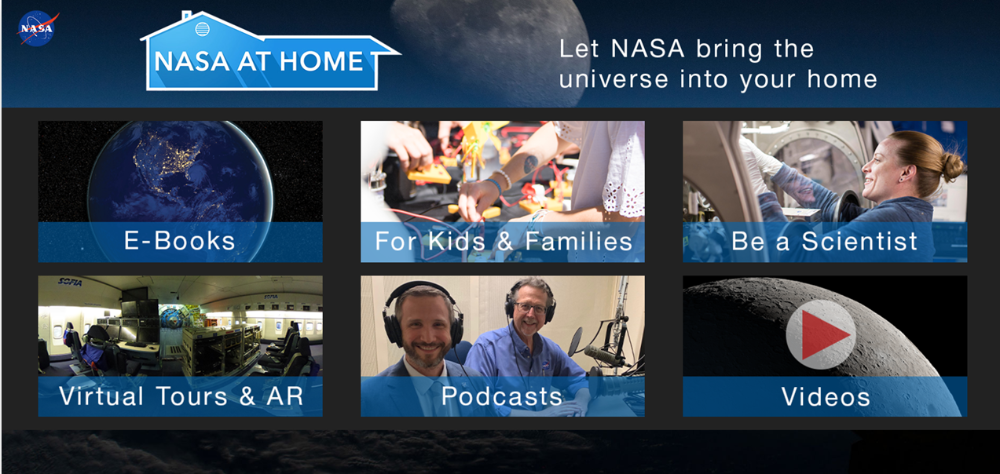 NASA

NASA AT HOME

Let NASA bring the universe into your home

E-Books

For Kids & Families

Be a Scientist

SOFIA

Virtual Tours & AR

Podcasts

Videos